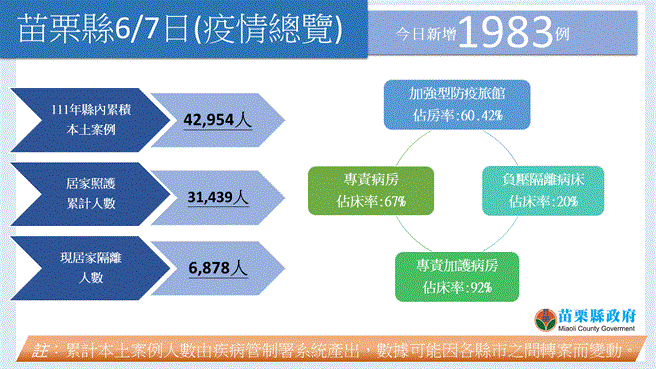 苗栗縣6/7日(疫情總覽)

今日新增1983例

111年縣內累積本土案例

42,954人

居家照護累計人數

31,439人

現居家隔離人數

6,878人

加強型防疫旅館
佔房率:60.42%

專責病房
佔床率:67%

負壓隔離病床
佔床率:20%

專責加護病房
佔床率:92%

苗栗縣政府
Miaoli County Goverment

註：累計本土案例人數由疾病管制署系統產出，數據可能因各縣市之間轉案而變動。